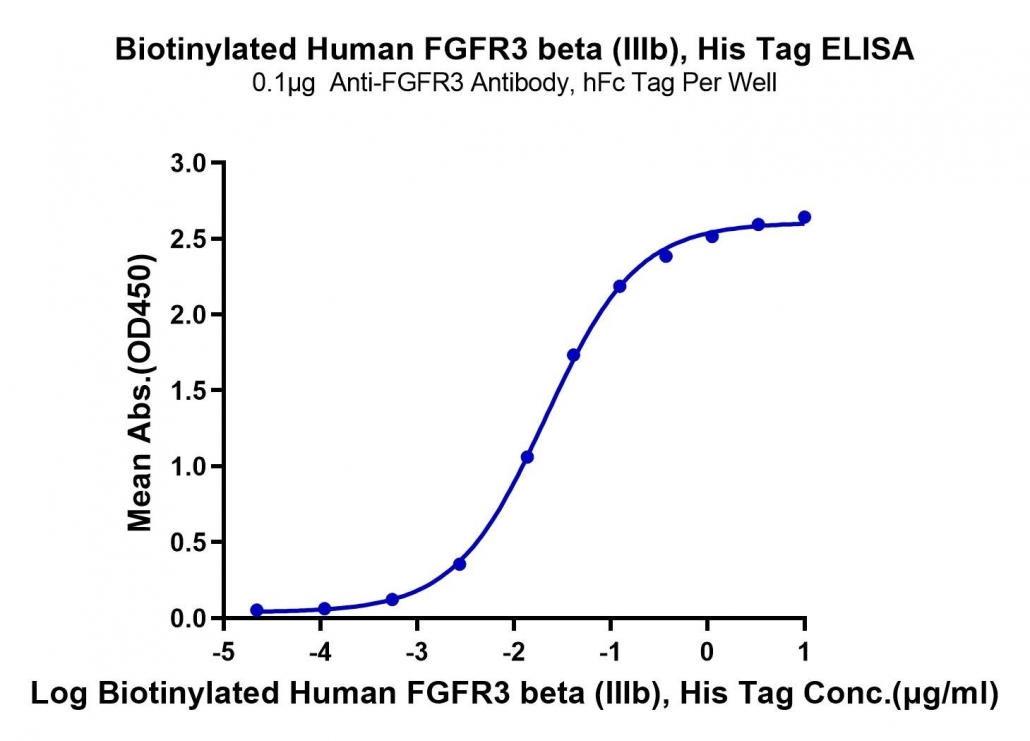 Biotinylated Human FGFR3 beta (IIIb), His Tag ELISA
0.1μg Anti-FGFR3 Antibody, hFc Tag Per Well

Mean Abs.(OD450)

3.0
2.5
2.0
1.5
1.0
0.5
0.0

-5
-4
-3
-2
-1
0
1

Log Biotinylated Human FGFR3 beta (IIIb), His Tag Conc.(μg/ml)